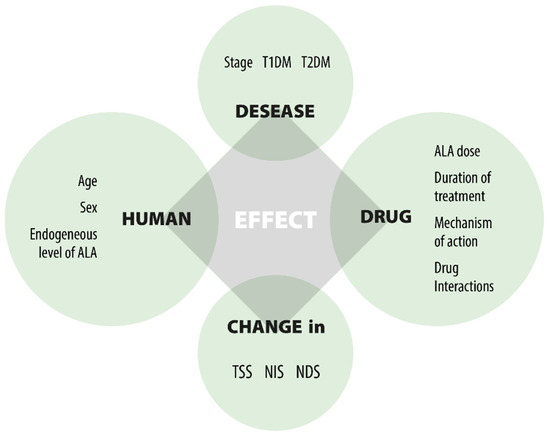 Stage T1DM T2DM

DESEASE

Age

Sex

Endogeneous level of ALA

HUMAN

EFFECT

DRUG

ALA dose

Duration of treatment

Mechanism of action

Drug Interactions

CHANGE in

TSS NIS NDS